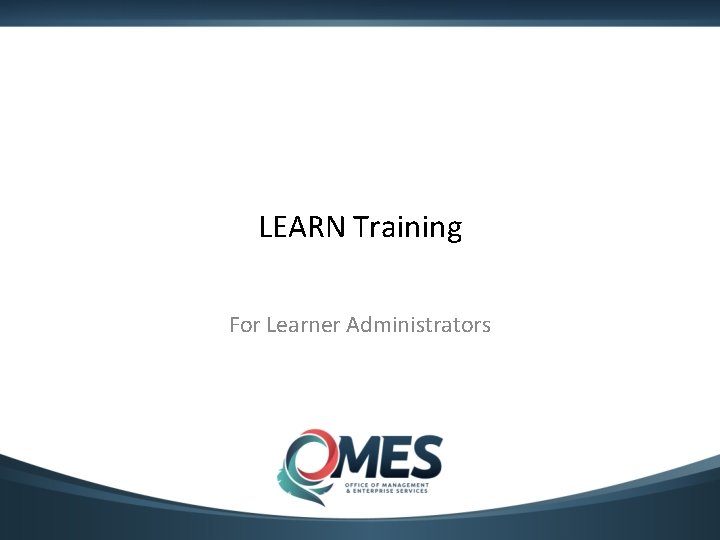 LEARN Training

For Learner Administrators

OMES
OFFICE OF MANAGEMENT & ENTERPRISE SERVICES